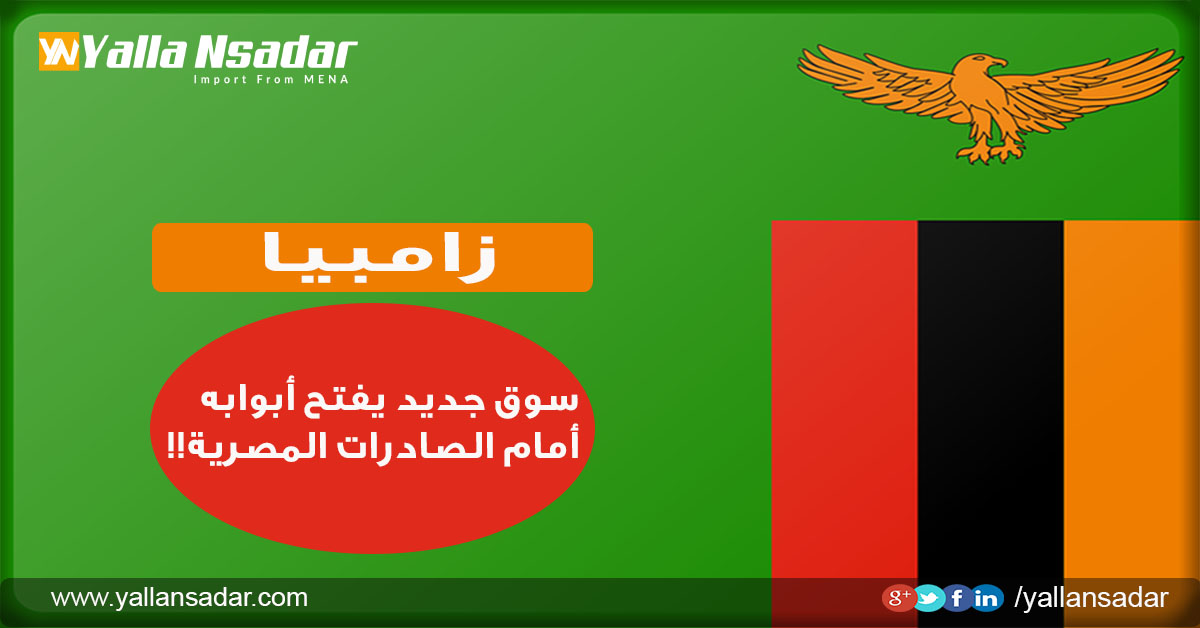 YN Yalla Nsadar
Import From MENA

زامبيا

سوق جديد يفتح أبوابه
أمام الصادرات المصرية!!

www.yallansadar.com

g+ f in /yallansadar